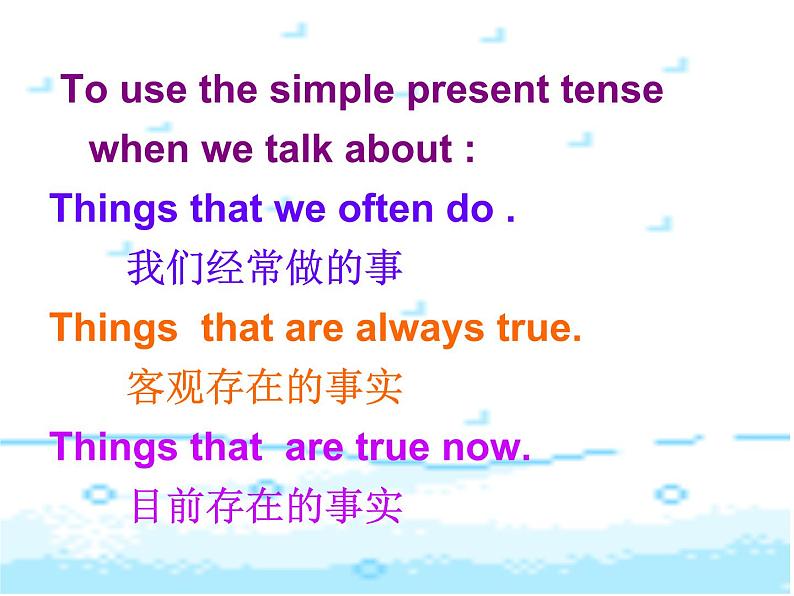 To use the simple present tense when we talk about :

Things that we often do .

我们经常做的事

Things that are always true.

客观存在的事实

Things that are true now.

目前存在的事实